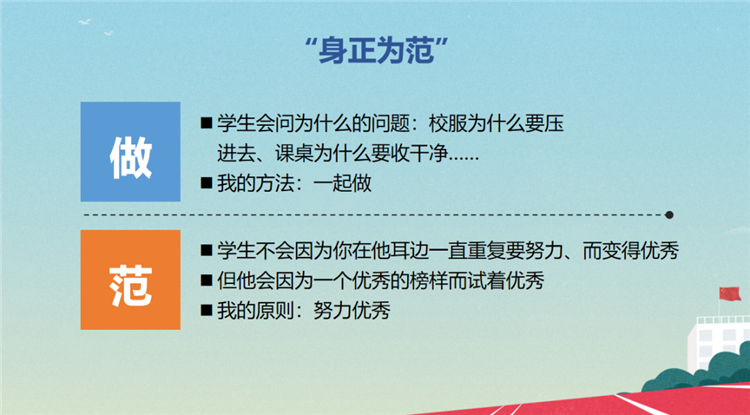 “身正为范”

做

■ 学生会问为什么的问题：校服为什么要压进去、课桌为什么要收干净……

■ 我的方法：一起做

范

■ 学生不会因为你在他耳边一直重复要努力、而变得优秀

■ 但他会因为一个优秀的榜样而试着优秀

■ 我的原则：努力优秀